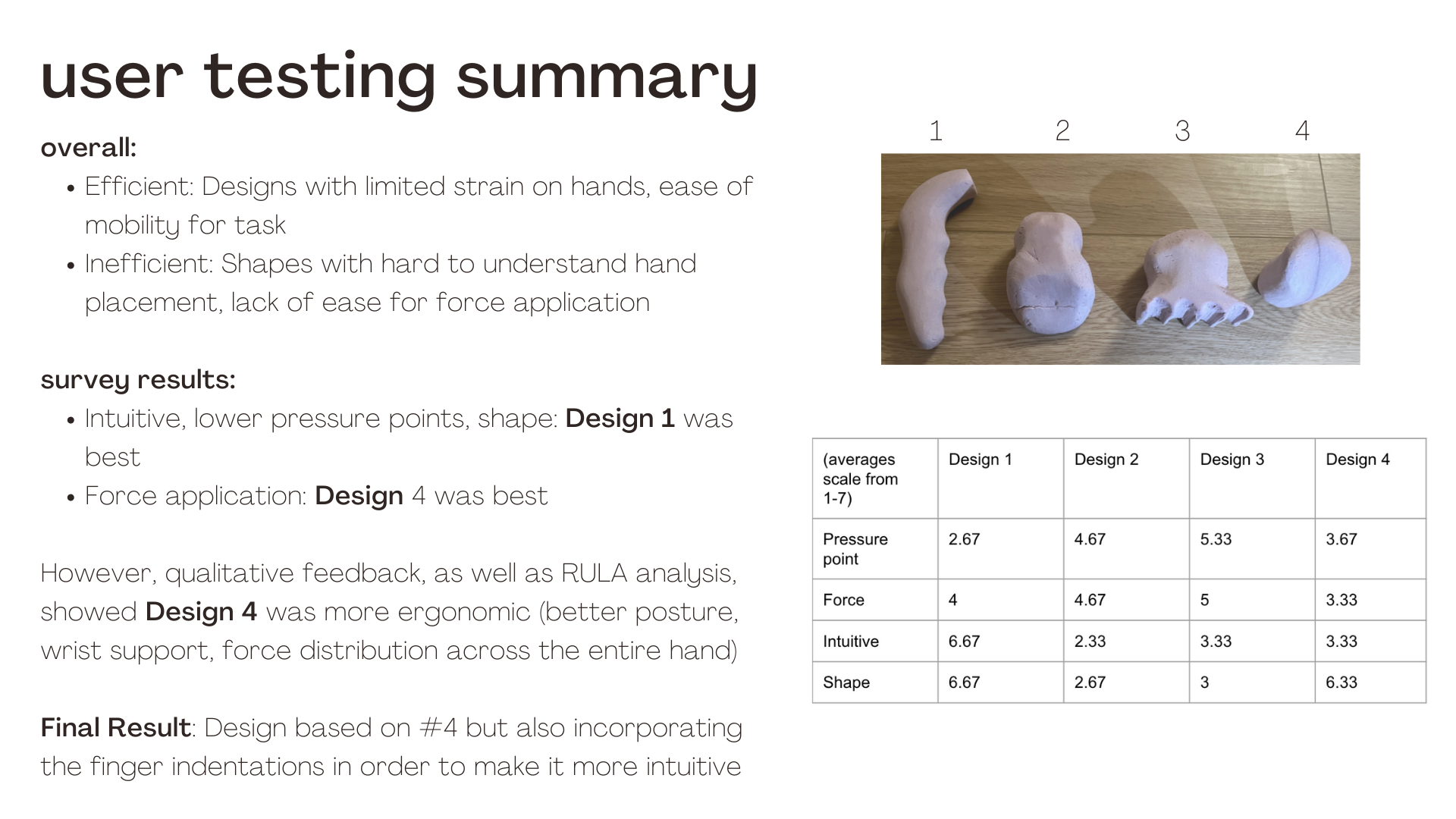 user testing summary

overall:
• Efficient: Designs with limited strain on hands, ease of mobility for task
• Inefficient: Shapes with hard to understand hand placement, lack of ease for force application

survey results:
• Intuitive, lower pressure points, shape: Design 1 was best
• Force application: Design 4 was best

However, qualitative feedback, as well as RULA analysis, showed Design 4 was more ergonomic (better posture, wrist support, force distribution across the entire hand)

Final Result: Design based on #4 but also incorporating the finger indentations in order to make it more intuitive

1 2 3 4

| (averages scale from 1-7) | Design 1 | Design 2 | Design 3 | Design 4 |
|---|---|---|---|---|
| Pressure point | 2.67 | 4.67 | 5.33 | 3.67 |
| Force | 4 | 4.67 | 5 | 3.33 |
| Intuitive | 6.67 | 2.33 | 3.33 | 3.33 |
| Shape | 6.67 | 2.67 | 3 | 6.33 |